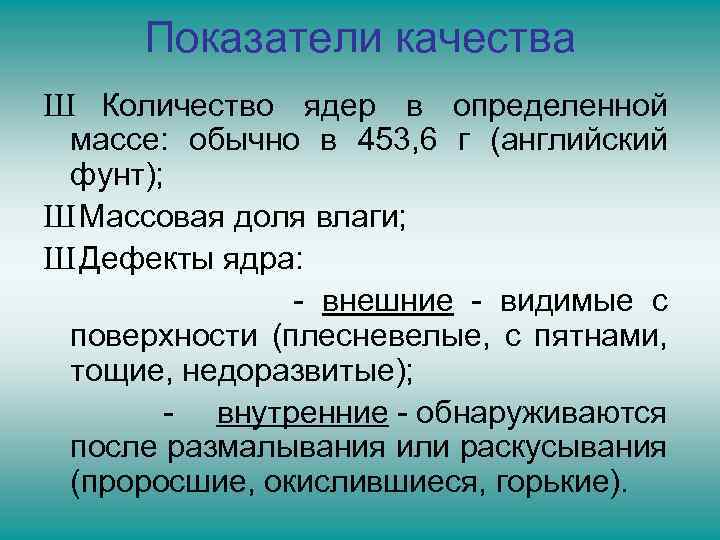 Показатели качества

Ш Количество ядер в определенной массе: обычно в 453,6 г (английский фунт);

Ш Массовая доля влаги;

Ш Дефекты ядра:

- внешние - видимые с поверхности (плесневелые, с пятнами, тощие, недоразвитые);

- внутренние - обнаруживаются после размалывания или раскусывания (проросшие, окислившиеся, горькие).